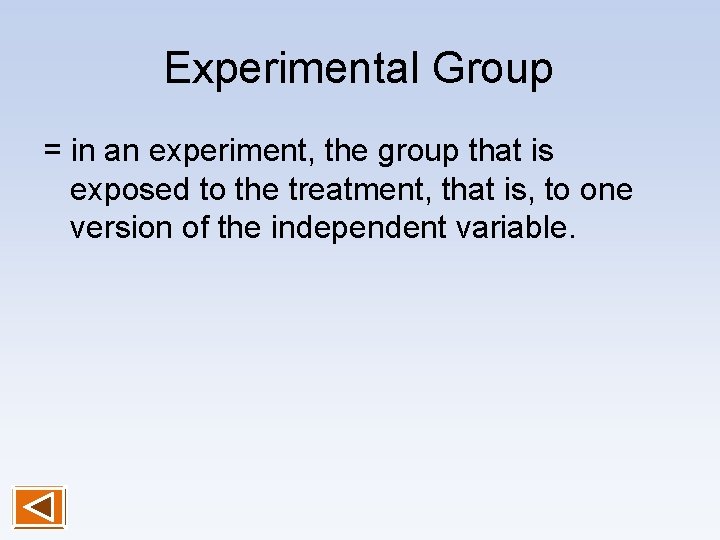 Experimental Group

= in an experiment, the group that is exposed to the treatment, that is, to one version of the independent variable.